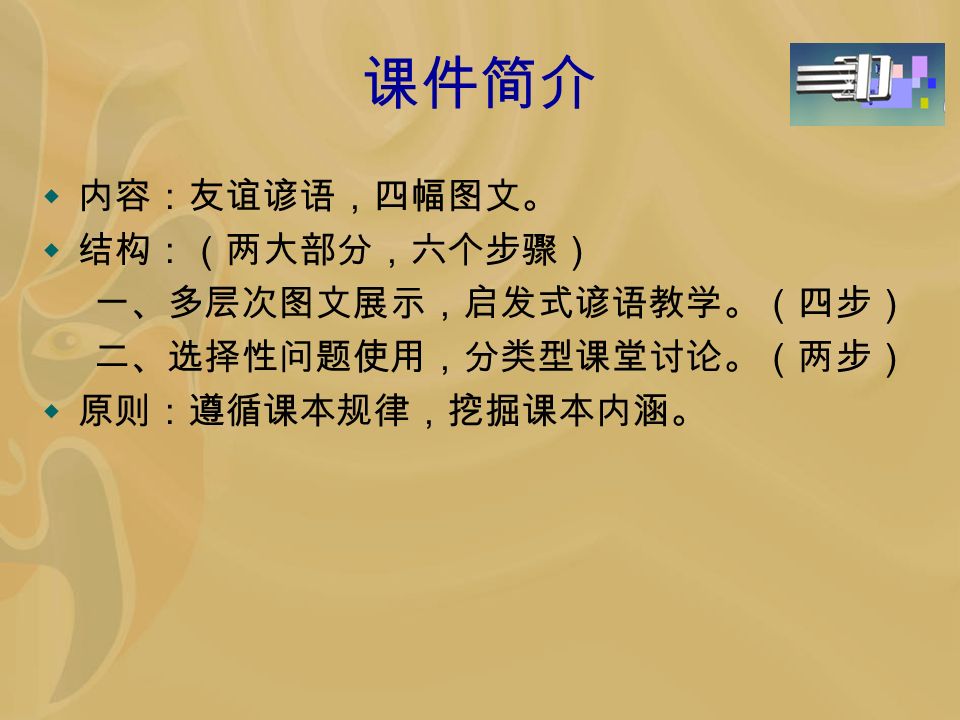 课件简介

内容：友谊谚语，四幅图文。

结构：（两大部分，六个步骤）

一、多层次图文展示，启发式谚语教学。（四步）

二、选择性问题使用，分类型课堂讨论。（两步）

原则：遵循课本规律，挖掘课本内涵。